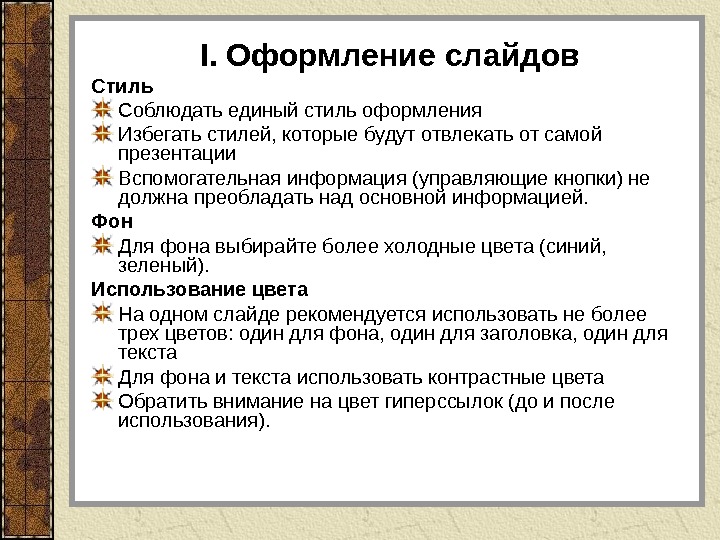 I. Оформление слайдов

Стиль

Соблюдать единый стиль оформления

Избегать стилей, которые будут отвлекать от самой презентации

Вспомогательная информация (управляющие кнопки) не должна преобладать над основной информацией.

Фон

Для фона выбирайте более холодные цвета (синий, зеленый).

Использование цвета

На одном слайде рекомендуется использовать не более трех цветов: один для фона, один для заголовка, один для текста

Для фона и текста использовать контрастные цвета

Обратить внимание на цвет гиперссылок (до и после использования).